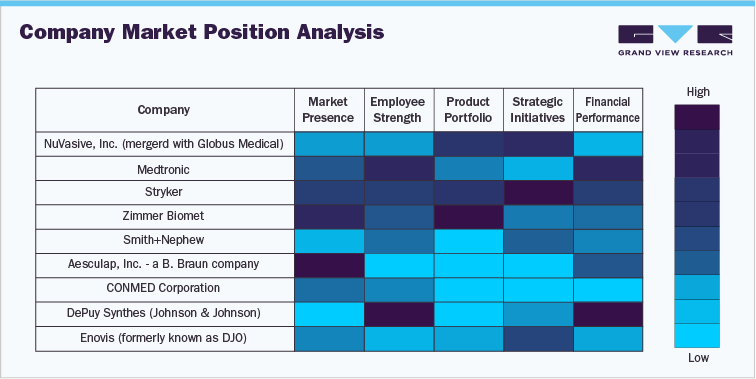 Company Market Position Analysis

GRAND VIEW RESEARCH

| Company | Market Presence | Employee Strength | Product Portfolio | Strategic Initiatives | Financial Performance |
|---|---|---|---|---|---|
| NuVasive, Inc. (mergerd with Globus Medical) | | | | | |
| Medtronic | | | | | |
| Stryker | | | | | |
| Zimmer Biomet | | | | | |
| Smith+Nephew | | | | | |
| Aesculap, Inc. - a B. Braun company | | | | | |
| CONMED Corporation | | | | | |
| DePuy Synthes (Johnson & Johnson) | | | | | |
| Enovis (formerly known as DJO) | | | | | |

High

Low